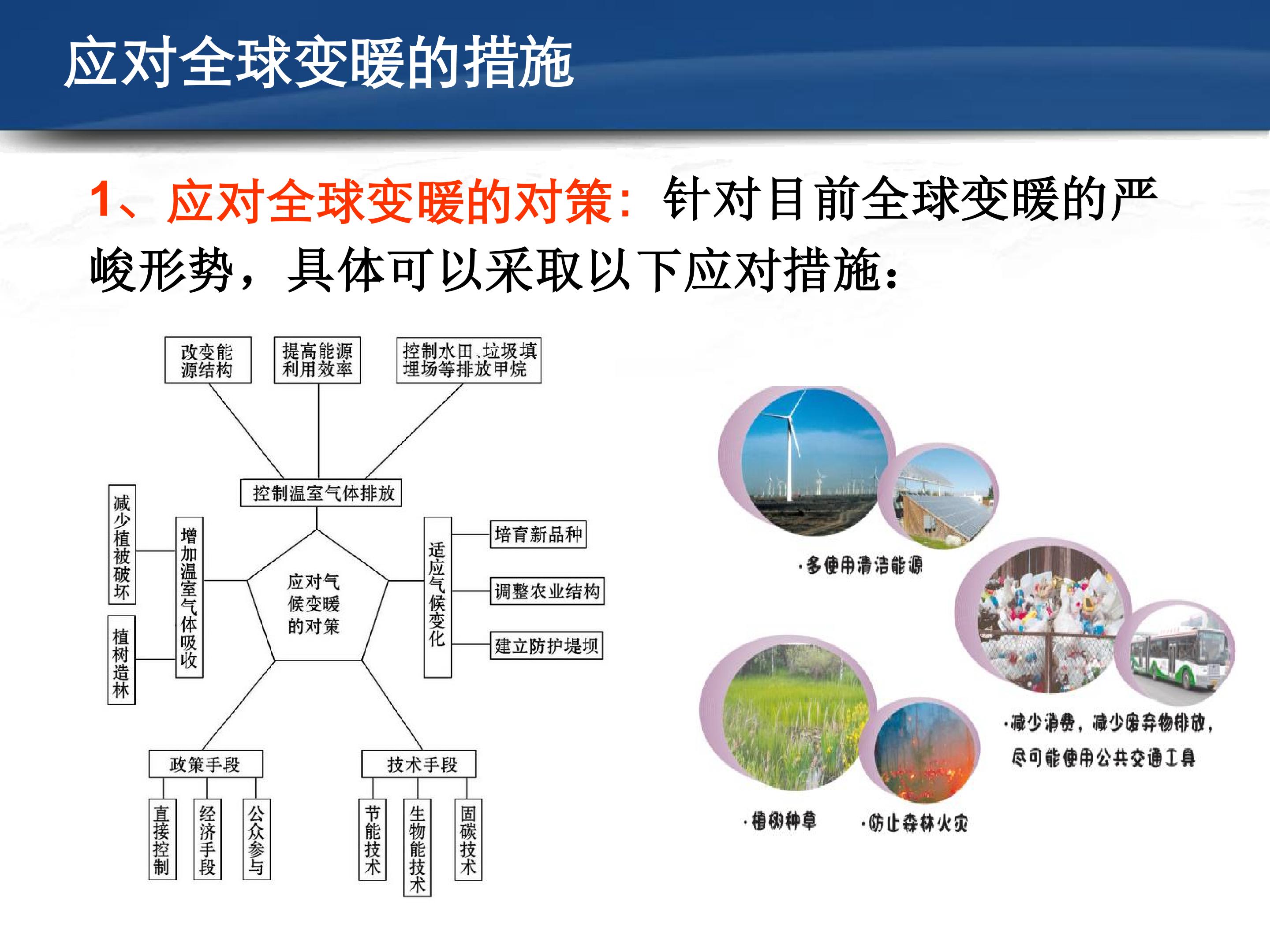 应对全球变暖的措施

1、应对全球变暖的对策：针对目前全球变暖的严峻形势，具体可以采取以下应对措施：

改变能源结构

提高能源利用效率

控制水田、垃圾填埋场等排放甲烷

控制温室气体排放

减少植被破坏

植树造林

增加温室气体吸收

应对气候变暖的对策

适应气候变化

培育新品种

调整农业结构

建立防护堤坝

政策手段

直接控制

经济手段

公众参与

技术手段

节能技术

生物能技术

固碳技术

·多使用清洁能源

·减少消费，减少废弃物排放，尽可能使用公共交通工具

·植树种草

·防止森林火灾